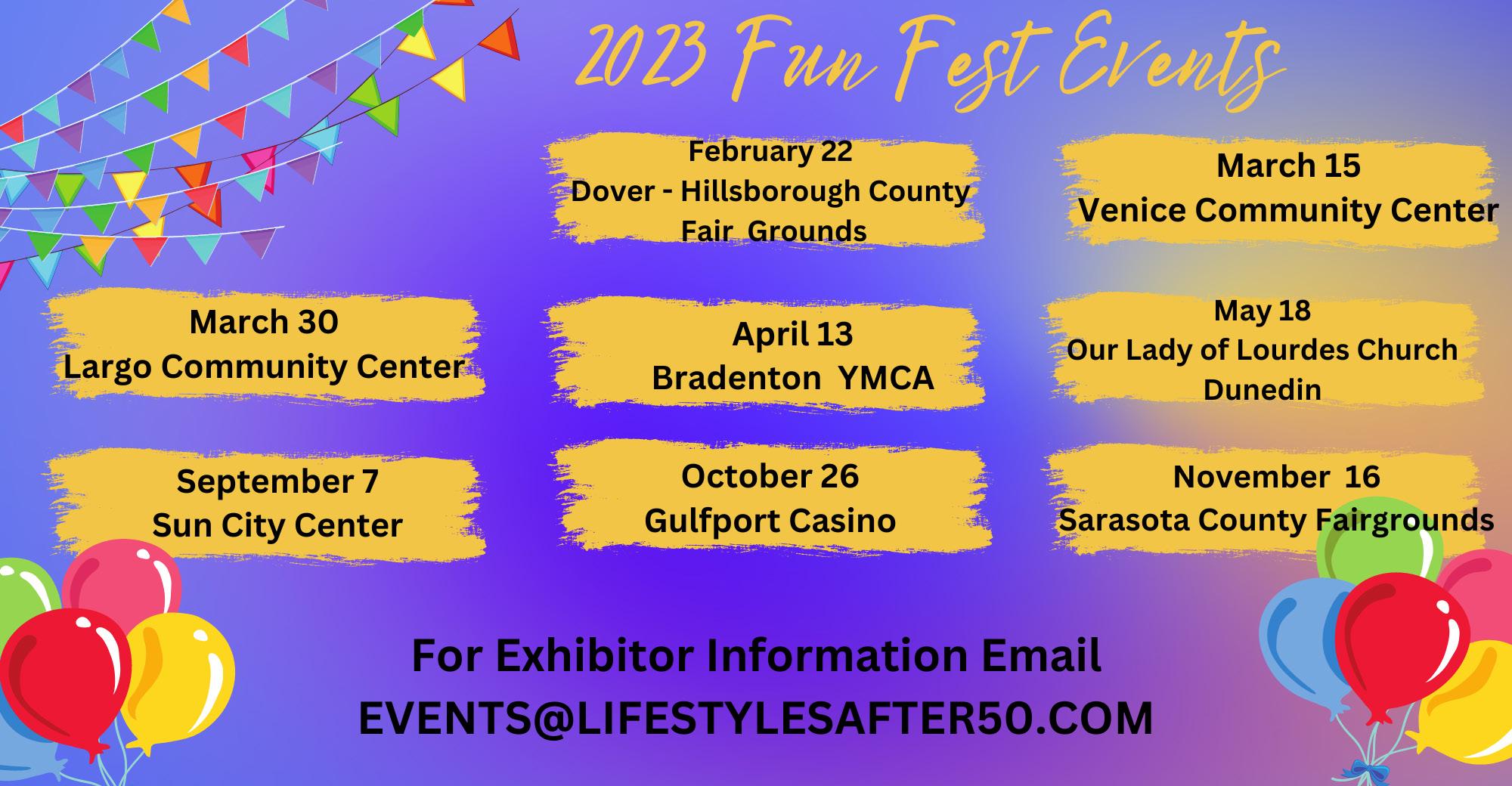 2023 Fun Fest Events

February 22
Dover - Hillsborough County Fair Grounds

March 15
Venice Community Center

March 30
Largo Community Center

April 13
Bradenton YMCA

May 18
Our Lady of Lourdes Church
Dunedin

September 7
Sun City Center

October 26
Gulfport Casino

November 16
Sarasota County Fairgrounds

For Exhibitor Information Email
EVENTS@LIFESTYLESAFTER50.COM